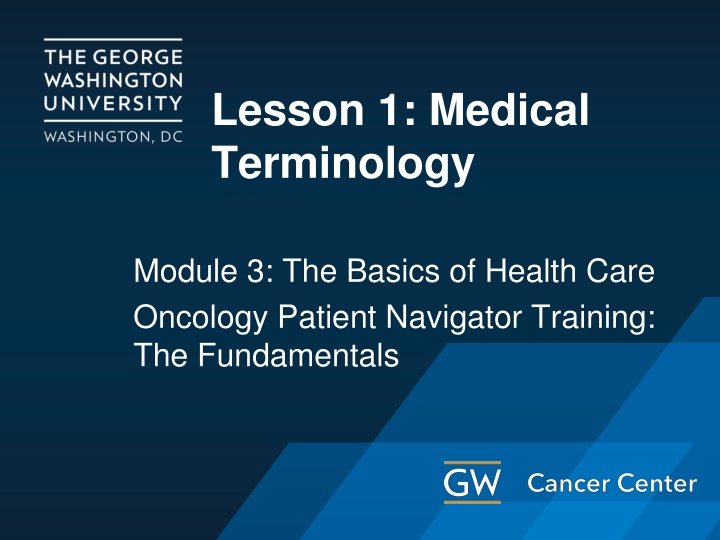 THE GEORGE
WASHINGTON
UNIVERSITY
WASHINGTON, DC

Lesson 1: Medical Terminology

Module 3: The Basics of Health Care

Oncology Patient Navigator Training: The Fundamentals

GW Cancer Center